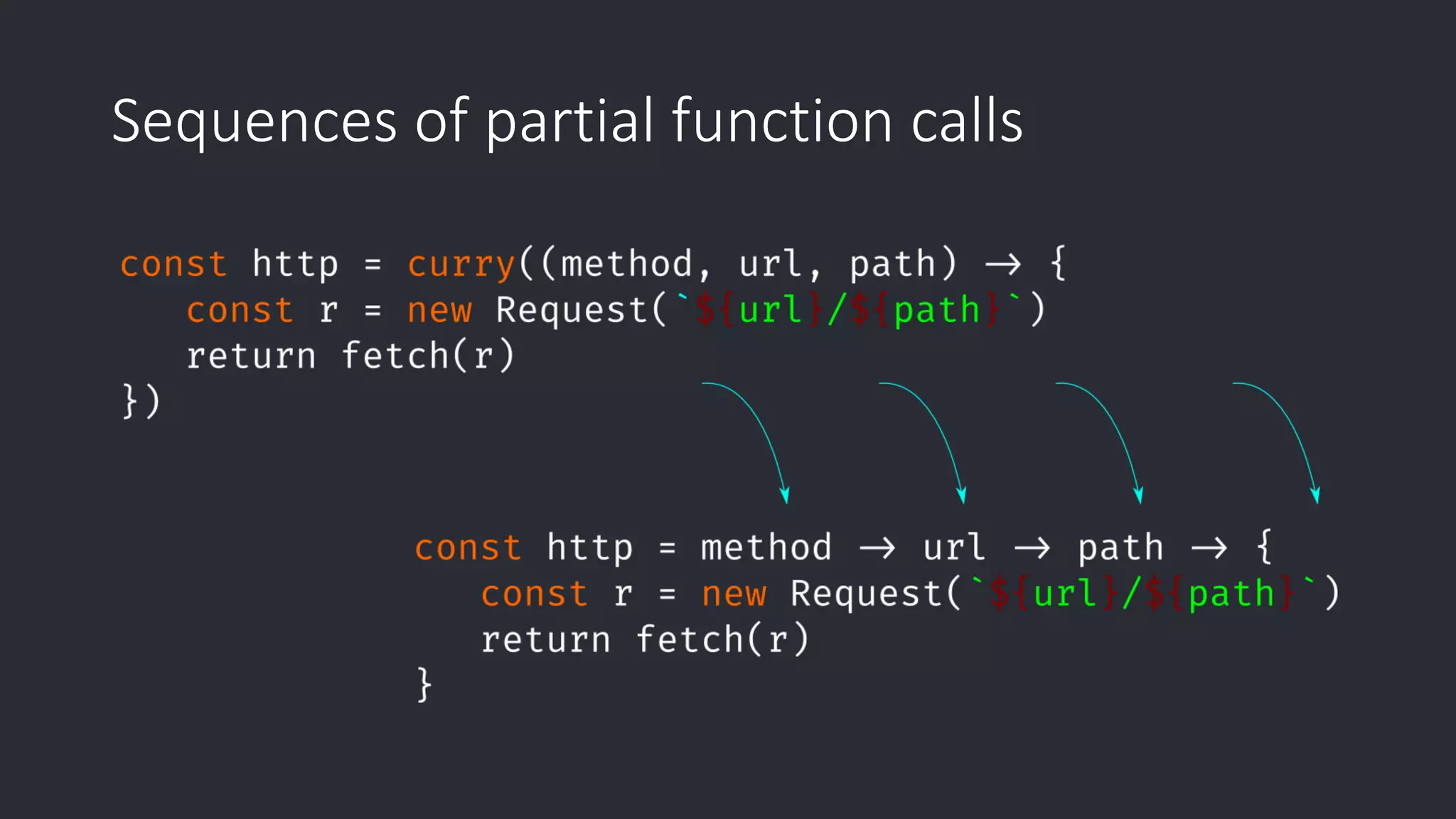 Sequences of partial function calls

const http = curry((method, url, path) → {
  const r = new Request(`${url}/${path}`)
  return fetch(r)
})

const http = method → url → path → {
  const r = new Request(`${url}/${path}`)
  return fetch(r)
}